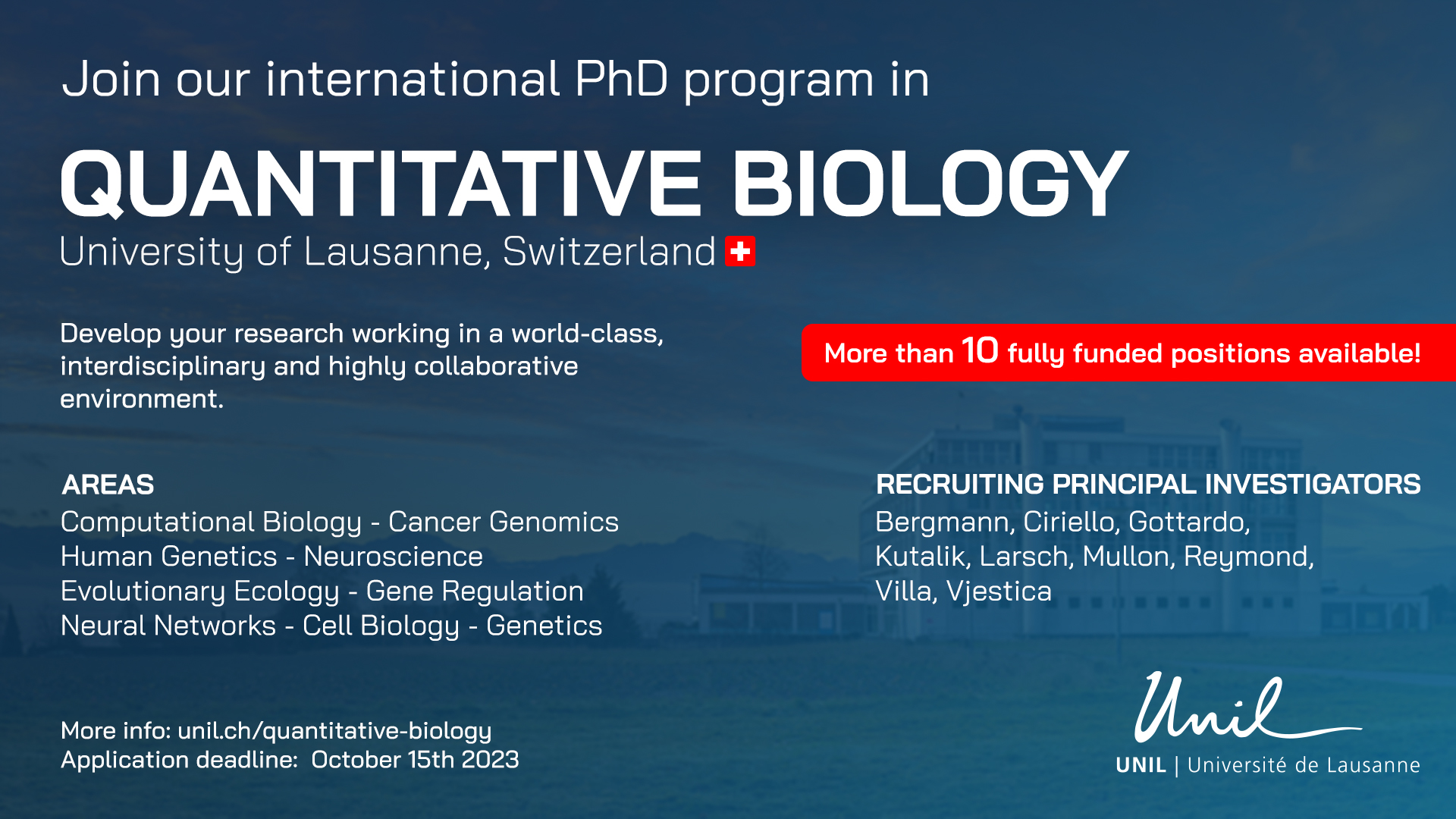 Join our international PhD program in

QUANTITATIVE BIOLOGY

University of Lausanne, Switzerland

Develop your research working in a world-class, interdisciplinary and highly collaborative environment.

More than 10 fully funded positions available!

AREAS
Computational Biology - Cancer Genomics
Human Genetics - Neuroscience
Evolutionary Ecology - Gene Regulation
Neural Networks - Cell Biology - Genetics

RECRUITING PRINCIPAL INVESTIGATORS
Bergmann, Ciriello, Gottardo, Kutalik, Larsch, Mullon, Reymond, Villa, Vjestica

More info: unil.ch/quantitative-biology
Application deadline: October 15th 2023

Unil
UNIL | Université de Lausanne